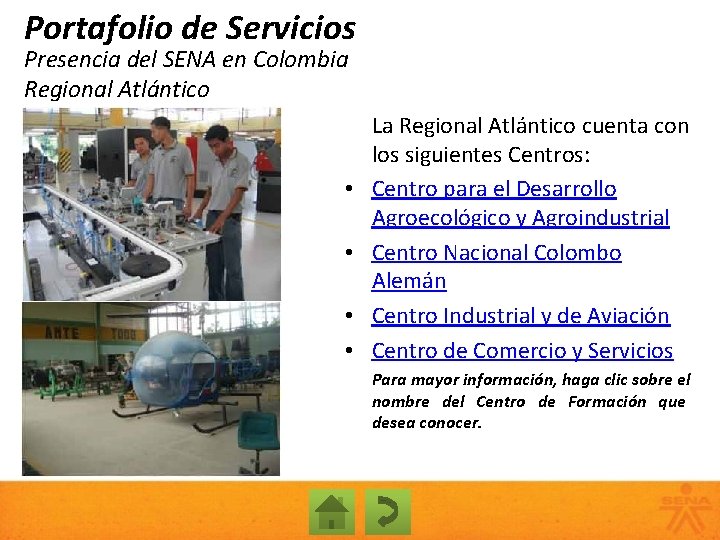 Portafolio de Servicios
Presencia del SENA en Colombia
Regional Atlántico

ANTE TODO

La Regional Atlántico cuenta con los siguientes Centros:

• Centro para el Desarrollo Agroecológico y Agroindustrial
• Centro Nacional Colombo Alemán
• Centro Industrial y de Aviación
• Centro de Comercio y Servicios

Para mayor información, haga clic sobre el nombre del Centro de Formación que desea conocer.

SENA